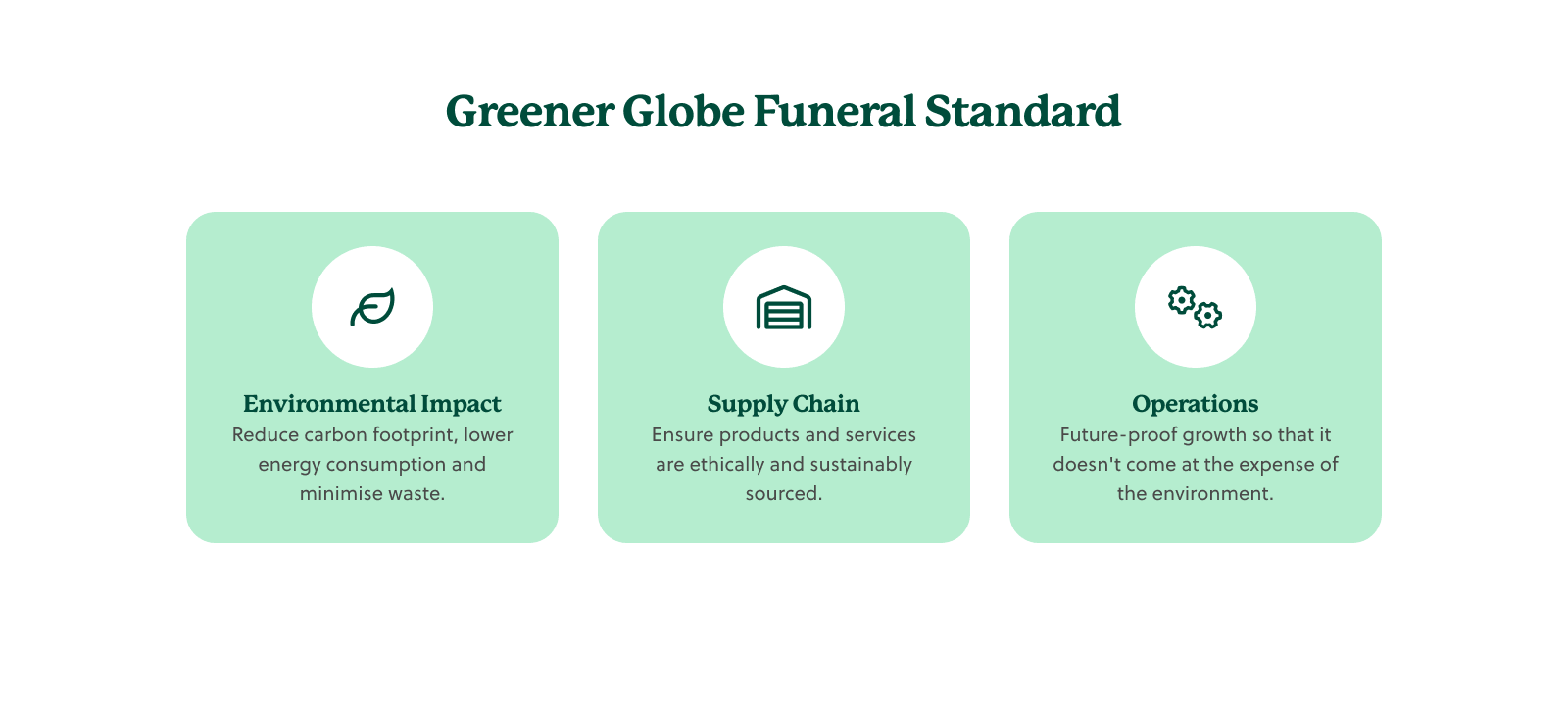 Greener Globe Funeral Standard

Environmental Impact
Reduce carbon footprint, lower energy consumption and minimise waste.

Supply Chain
Ensure products and services are ethically and sustainably sourced.

Operations
Future-proof growth so that it doesn't come at the expense of the environment.